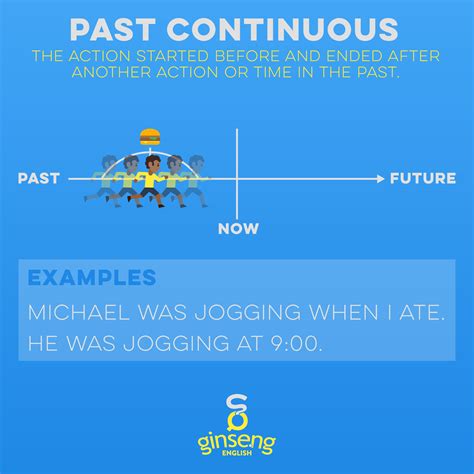 PAST CONTINUOUS

THE ACTION STARTED BEFORE AND ENDED AFTER ANOTHER ACTION OR TIME IN THE PAST.

PAST

FUTURE

NOW

EXAMPLES

MICHAEL WAS JOGGING WHEN I ATE.

HE WAS JOGGING AT 9:00.

ginseng

ENGLISH